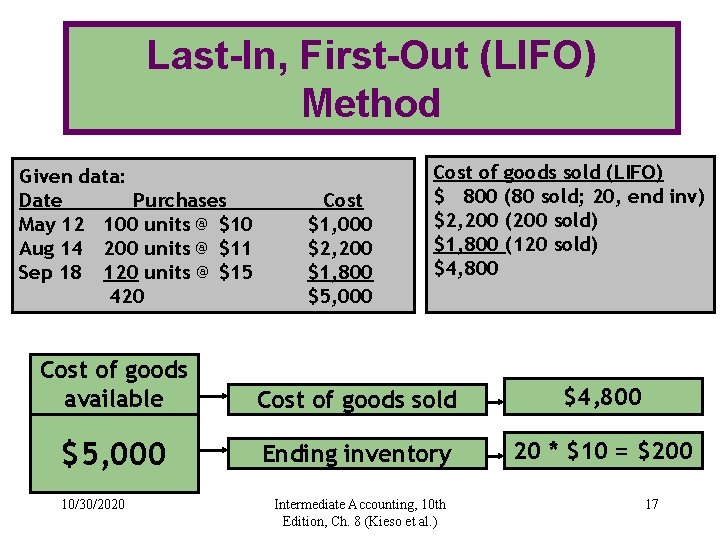 Last-In, First-Out (LIFO) Method

Given data:

| Date | Purchases | Cost |
|---|---|---|
| May 12 | 100 units @ \$10 | \$1,000 |
| Aug 14 | 200 units @ \$11 | \$2,200 |
| Sep 18 | 120 units @ \$15 | \$1,800 |
| | 420 | \$5,000 |

Cost of goods sold (LIFO)
\$ 800 (80 sold; 20, end inv)
\$2,200 (200 sold)
\$1,800 (120 sold)
\$4,800

Cost of goods available
\$5,000

Cost of goods sold
\$4,800

Ending inventory
20 * \$10 = \$200

10/30/2020

Intermediate Accounting, 10th Edition, Ch. 8 (Kieso et al.)

17